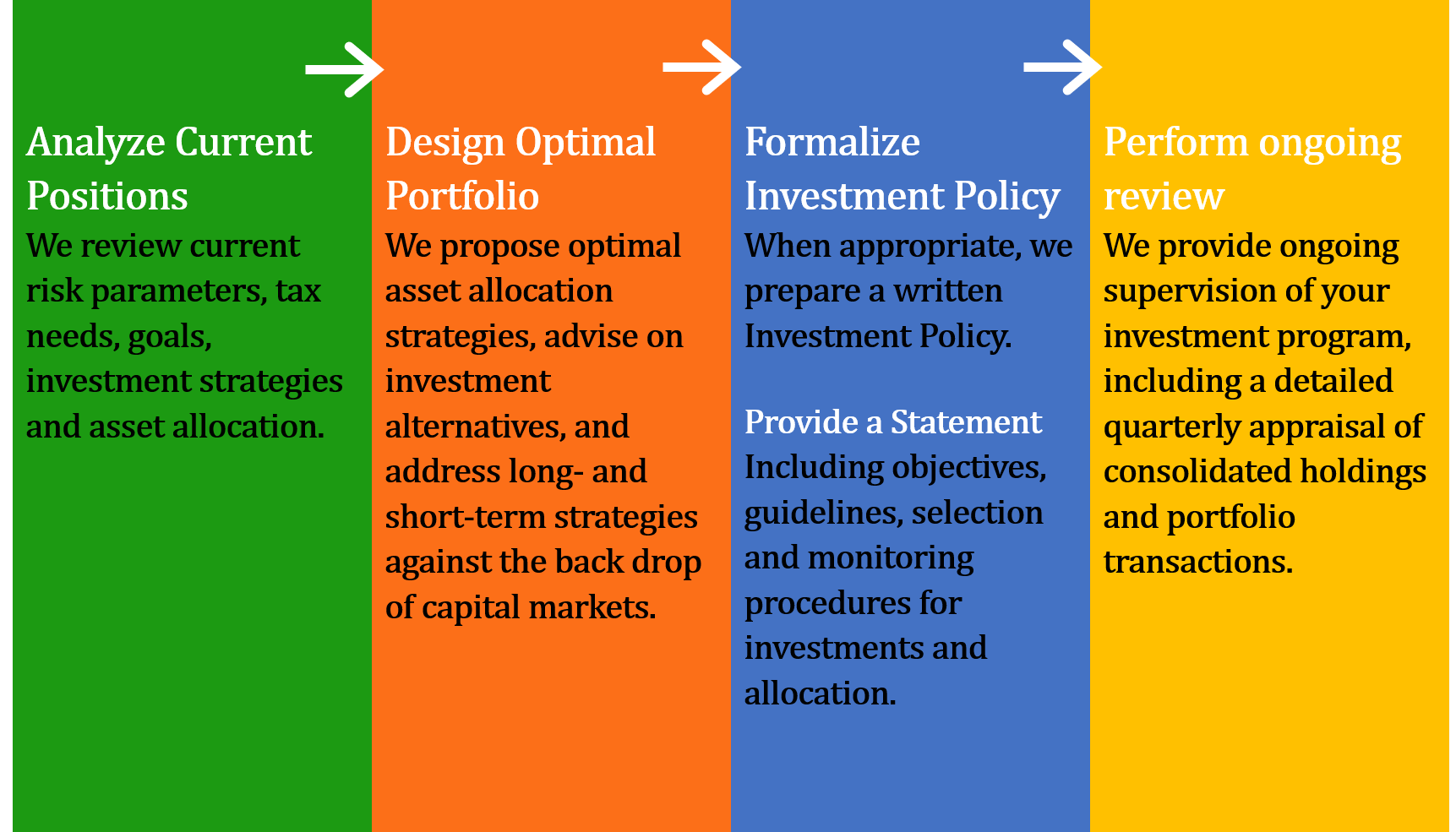 Analyze Current Positions

We review current risk parameters, tax needs, goals, investment strategies and asset allocation.

Design Optimal Portfolio

We propose optimal asset allocation strategies, advise on investment alternatives, and address long- and short-term strategies against the back drop of capital markets.

Formalize Investment Policy

When appropriate, we prepare a written Investment Policy.

Provide a Statement

Including objectives, guidelines, selection and monitoring procedures for investments and allocation.

Perform ongoing review

We provide ongoing supervision of your investment program, including a detailed quarterly appraisal of consolidated holdings and portfolio transactions.